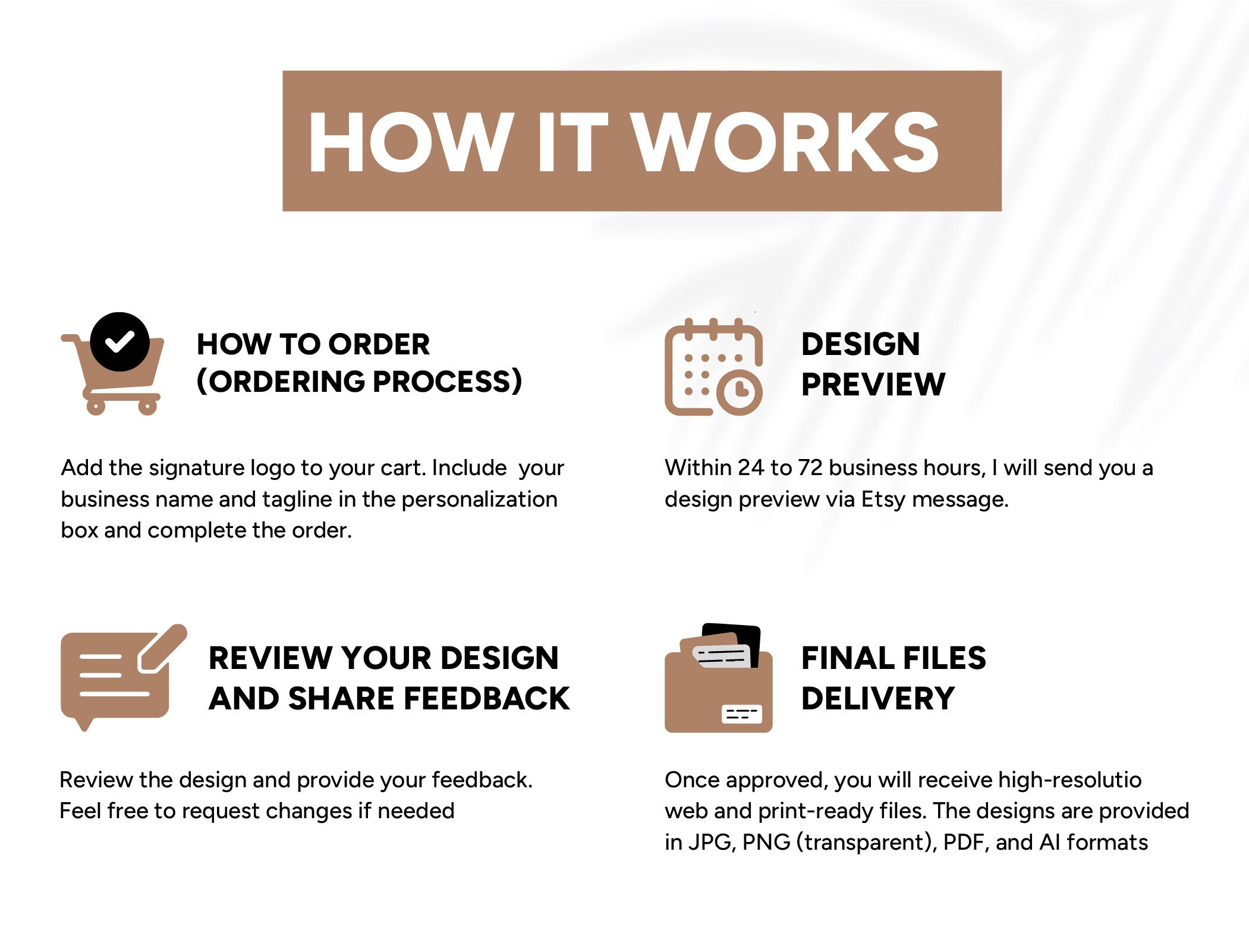 HOW IT WORKS

HOW TO ORDER
(ORDERING PROCESS)

Add the signature logo to your cart. Include your business name and tagline in the personalization box and complete the order.

DESIGN
PREVIEW

Within 24 to 72 business hours, I will send you a design preview via Etsy message.

REVIEW YOUR DESIGN
AND SHARE FEEDBACK

Review the design and provide your feedback. Feel free to request changes if needed

FINAL FILES
DELIVERY

Once approved, you will receive high-resolutio web and print-ready files. The designs are provided in JPG, PNG (transparent), PDF, and AI formats